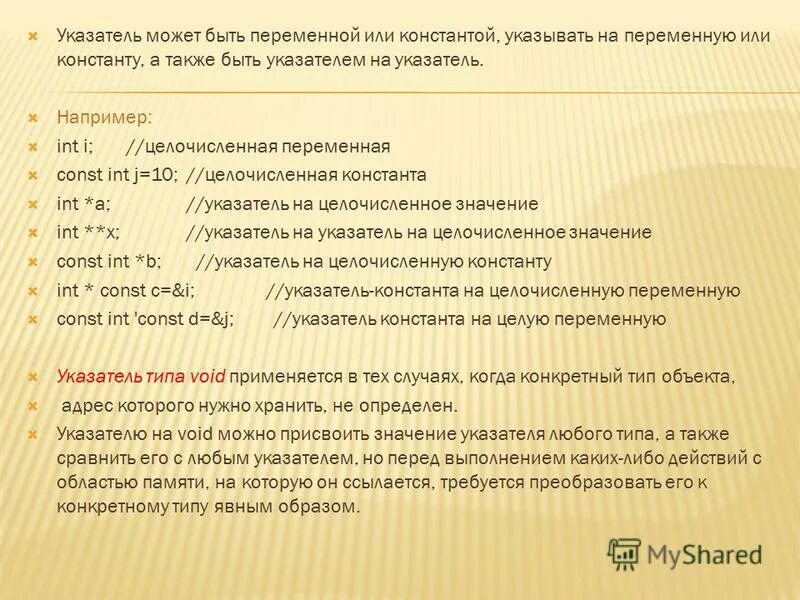 Указатель может быть переменной или константой, указывать на переменную или константу, а также быть указателем на указатель.

Например:

int i; //целочисленная переменная

const int j=10; //целочисленная константа

int *a; //указатель на целочисленное значение

int **x; //указатель на указатель на целочисленное значение

const int *b; //указатель на целочисленную константу

int * const c=&i; //указатель-константа на целочисленную переменную

const int 'const d=&j; //указатель константа на целую переменную

Указатель типа void применяется в тех случаях, когда конкретный тип объекта,

адрес которого нужно хранить, не определен.

Указателю на void можно присвоить значение указателя любого типа, а также сравнить его с любым указателем, но перед выполнением каких-либо действий с областью памяти, на которую он ссылается, требуется преобразовать его к конкретному типу явным образом.

MyShared